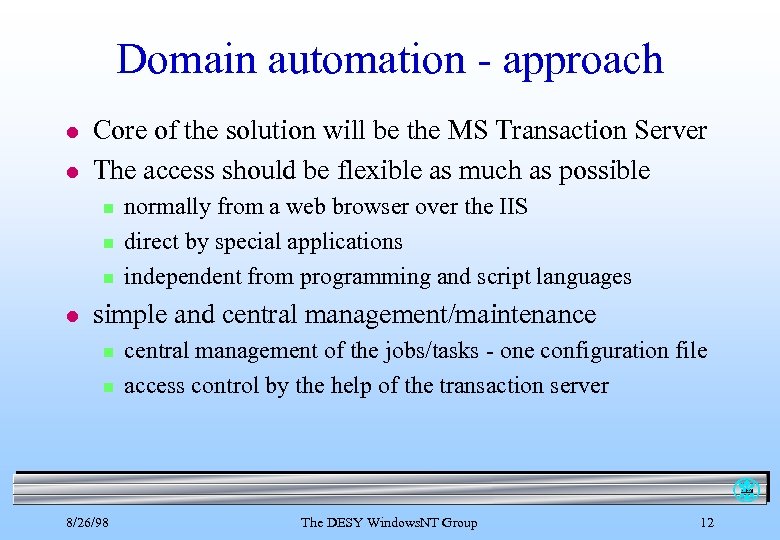 Domain automation - approach

- Core of the solution will be the MS Transaction Server
- The access should be flexible as much as possible
  - normally from a web browser over the IIS
  - direct by special applications
  - independent from programming and script languages
- simple and central management/maintenance
  - central management of the jobs/tasks - one configuration file
  - access control by the help of the transaction server

8/26/98 The DESY WindowsNT Group 12